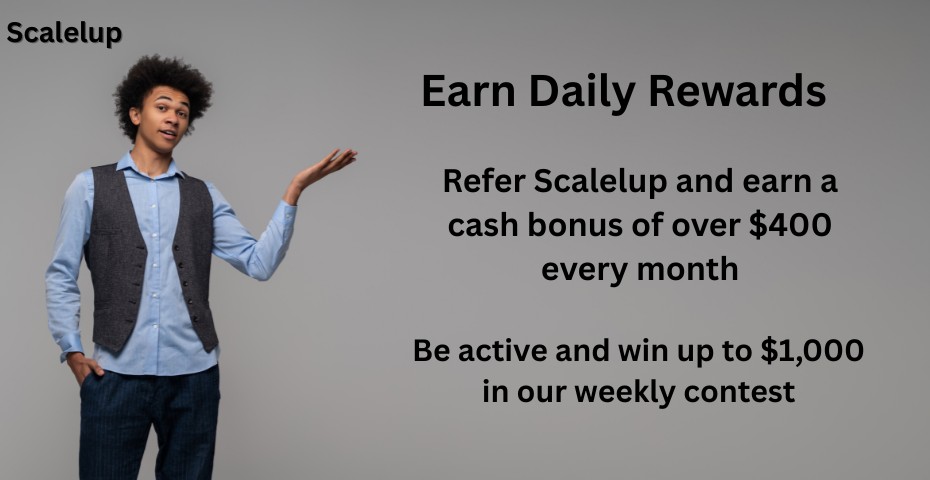 Scalelup

Earn Daily Rewards

Refer Scalelup and earn a cash bonus of over \$400 every month

Be active and win up to \$1,000 in our weekly contest